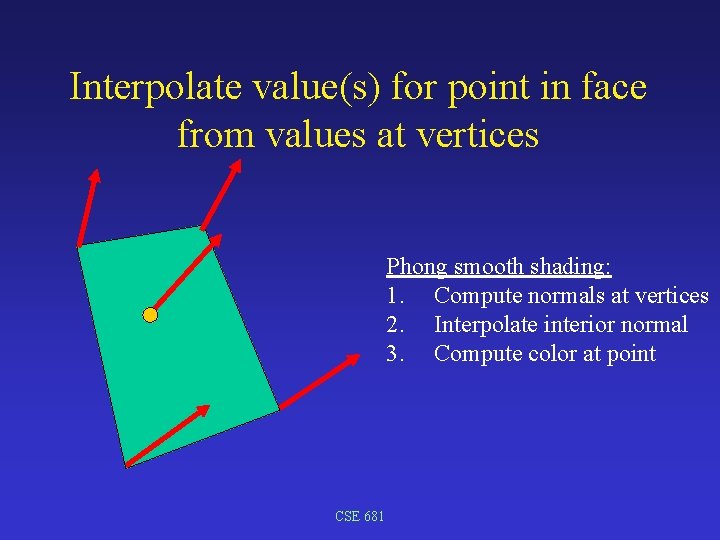 Interpolate value(s) for point in face from values at vertices

Phong smooth shading:
1. Compute normals at vertices
2. Interpolate interior normal
3. Compute color at point

CSE 681